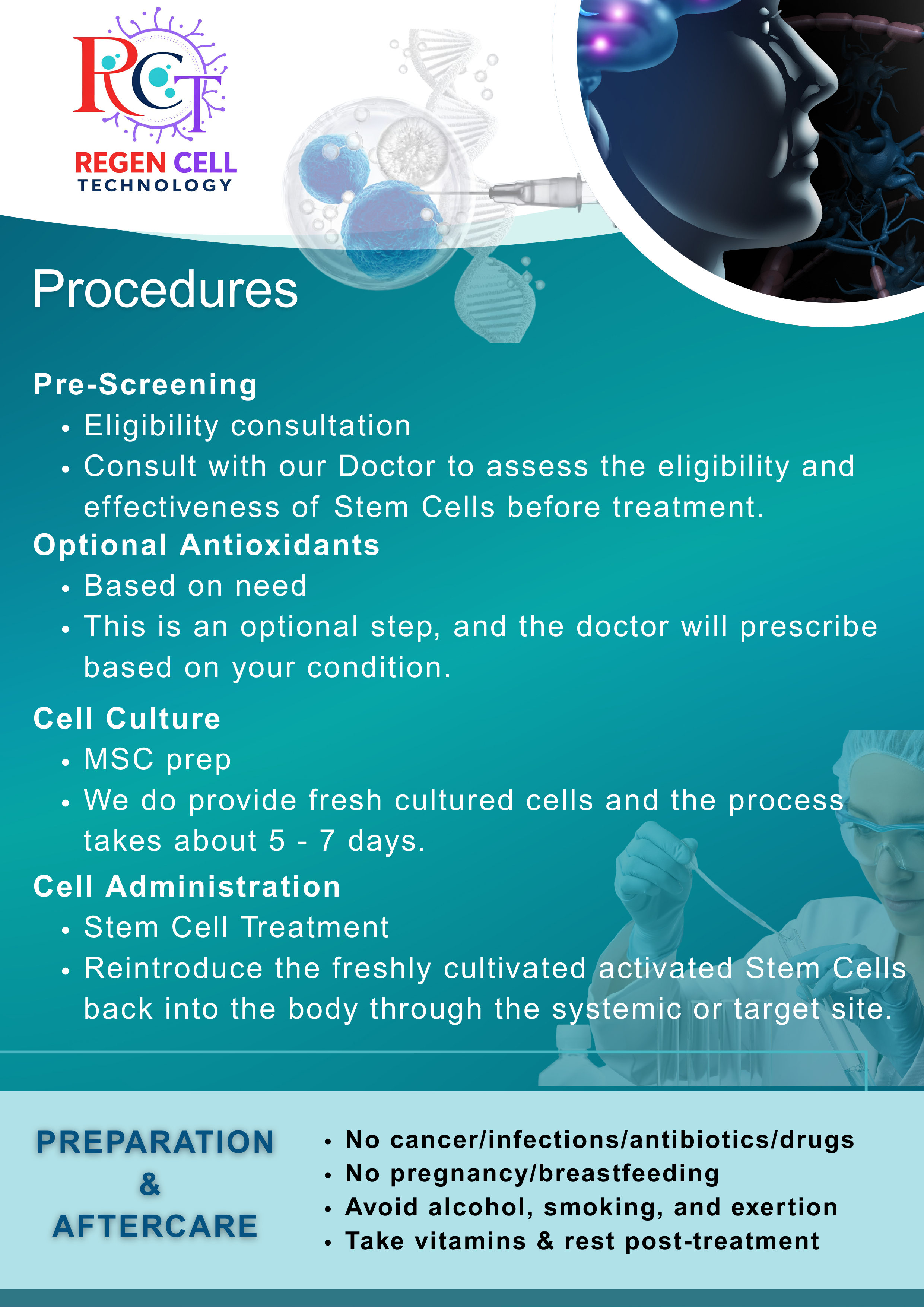 RCT
REGEN CELL
TECHNOLOGY

Procedures

Pre-Screening
• Eligibility consultation
• Consult with our Doctor to assess the eligibility and effectiveness of Stem Cells before treatment.

Optional Antioxidants
• Based on need
• This is an optional step, and the doctor will prescribe based on your condition.

Cell Culture
• MSC prep
• We do provide fresh cultured cells and the process takes about 5 - 7 days.

Cell Administration
• Stem Cell Treatment
• Reintroduce the freshly cultivated activated Stem Cells back into the body through the systemic or target site.

PREPARATION & AFTERCARE

• No cancer/infections/antibiotics/drugs
• No pregnancy/breastfeeding
• Avoid alcohol, smoking, and exertion
• Take vitamins & rest post-treatment